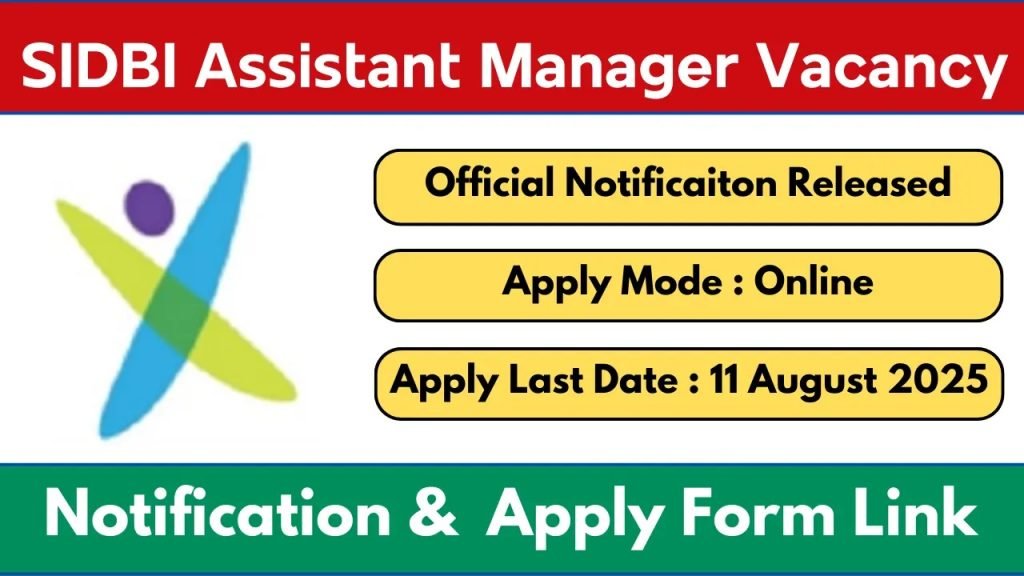 SIDBI Assistant Manager Vacancy

Official Notificaiton Released

Apply Mode : Online

Apply Last Date : 11 August 2025

Notification & Apply Form Link